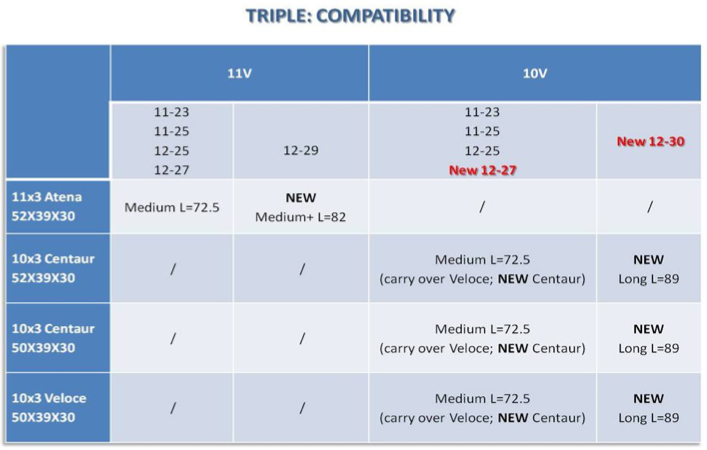 TRIPLE: COMPATIBILITY

| | 11V | | 10V | |
|---|---|---|---|---|
| | 11-23 11-25 12-25 12-27 | 12-29 | 11-23 11-25 12-25 New 12-27 | New 12-30 |
| 11x3 Atena 52X39X30 | Medium L=72.5 | NEW Medium+ L=82 | / | / |
| 10x3 Centaur 52X39X30 | / | / | Medium L=72.5 (carry over Veloce; NEW Centaur) | NEW Long L=89 |
| 10x3 Centaur 50X39X30 | / | / | Medium L=72.5 (carry over Veloce; NEW Centaur) | NEW Long L=89 |
| 10x3 Veloce 50X39X30 | / | / | Medium L=72.5 (carry over Veloce; NEW Centaur) | NEW Long L=89 |